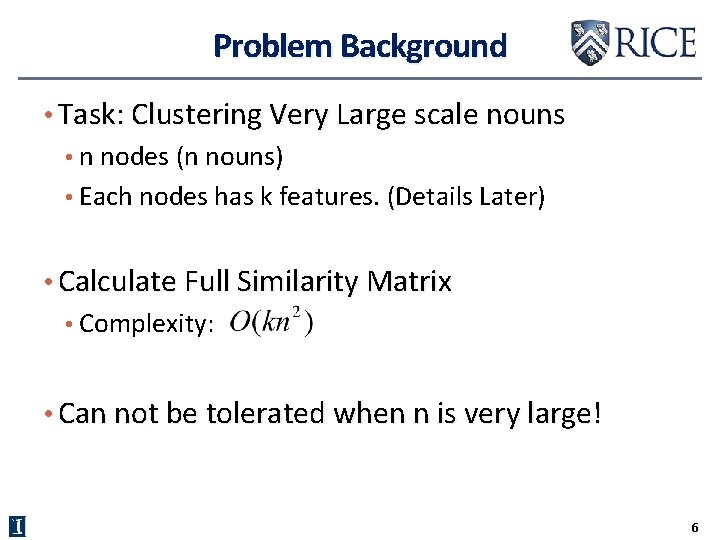 Problem Background

RICE

• Task: Clustering Very Large scale nouns
• n nodes (n nouns)
• Each nodes has k features. (Details Later)

• Calculate Full Similarity Matrix
• Complexity: $O(kn^2)$

• Can not be tolerated when n is very large!

I

6